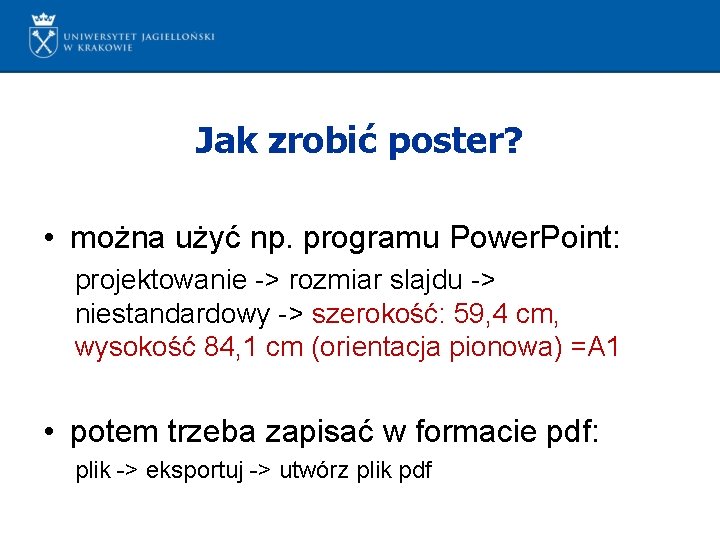 UNIWERSYTET JAGIELLOŃSKI
W KRAKOWIE

Jak zrobić poster?

• można użyć np. programu PowerPoint:
projektowanie -> rozmiar slajdu -> niestandardowy -> szerokość: 59,4 cm, wysokość 84,1 cm (orientacja pionowa) =A1

• potem trzeba zapisać w formacie pdf:
plik -> eksportuj -> utwórz plik pdf